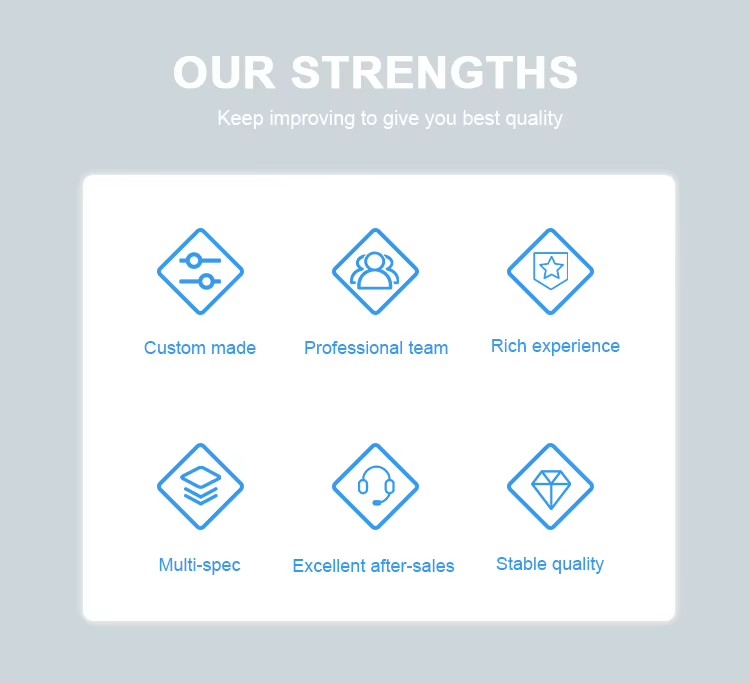 OUR STRENGTHS

Keep improving to give you best quality

Custom made

Professional team

Rich experience

Multi-spec

Excellent after-sales

Stable quality